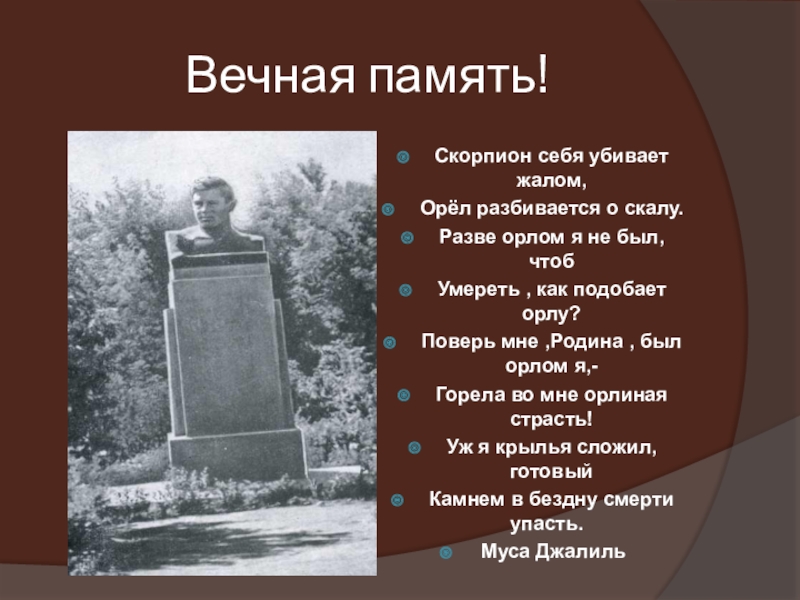 Вечная память!

Скорпион себя убивает жалом,

Орёл разбивается о скалу.

Разве орлом я не был, чтоб

Умереть , как подобает орлу?

Поверь мне ,Родина , был орлом я,-

Горела во мне орлиная страсть!

Уж я крылья сложил, готовый

Камнем в бездну смерти упасть.

Муса Джалиль